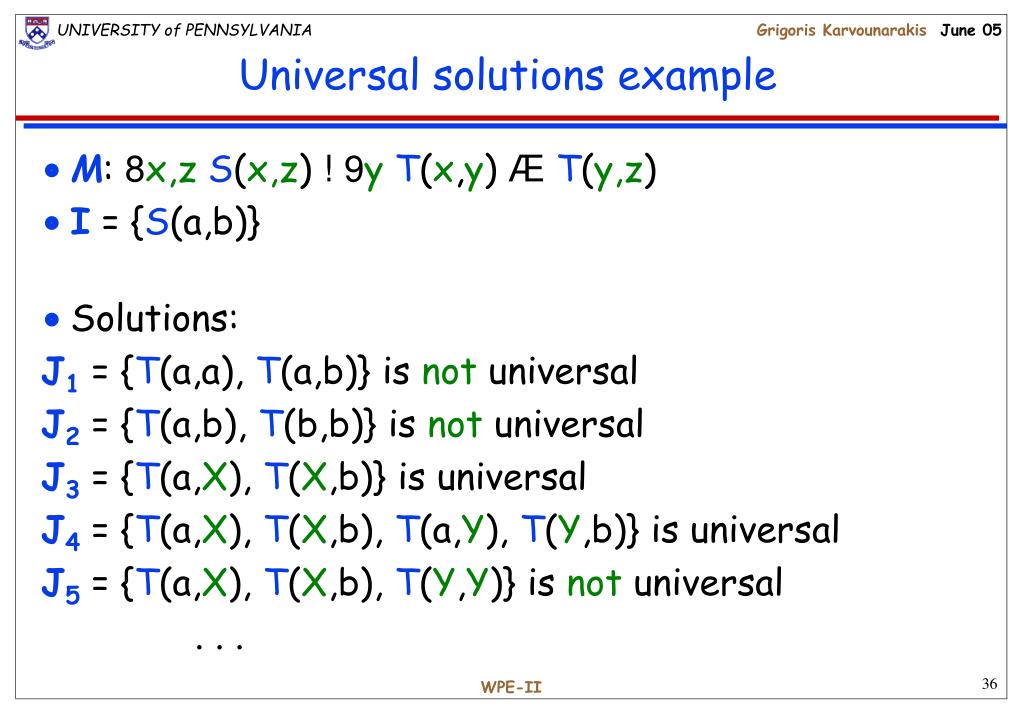 UNIVERSITY of PENNSYLVANIA

Grigoris Karvounarakis June 05

Universal solutions example

• M: 8x,z S(x,z) ! 9y T(x,y) Æ T(y,z)
• I = {S(a,b)}

• Solutions:
$J_1$ = {T(a,a), T(a,b)} is not universal
$J_2$ = {T(a,b), T(b,b)} is not universal
$J_3$ = {T(a,X), T(X,b)} is universal
$J_4$ = {T(a,X), T(X,b), T(a,Y), T(Y,b)} is universal
$J_5$ = {T(a,X), T(X,b), T(Y,Y)} is not universal
. . .

WPE-II

36